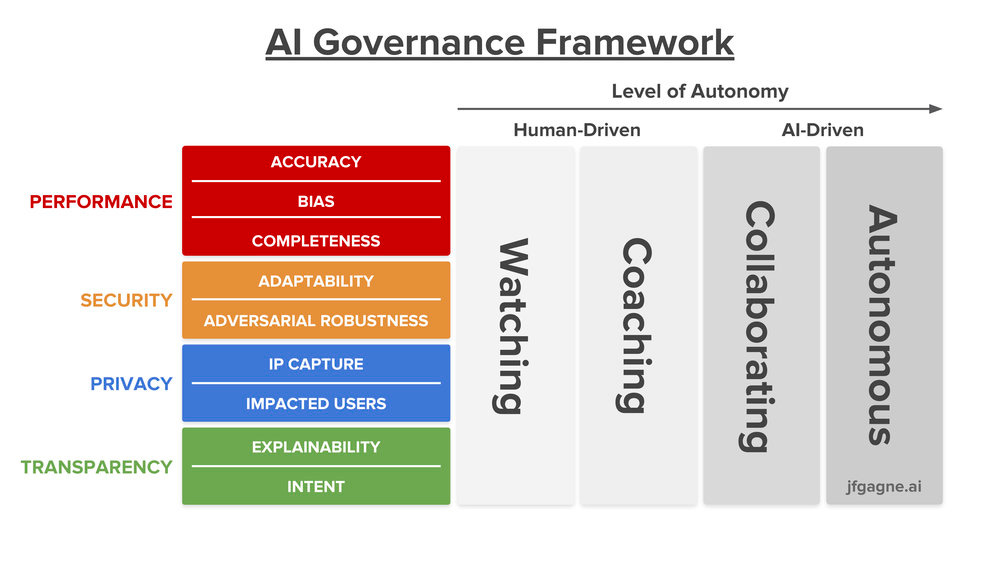 AI Governance Framework

Level of Autonomy

Human-Driven

AI-Driven

PERFORMANCE

ACCURACY

BIAS

COMPLETENESS

SECURITY

ADAPTABILITY

ADVERSARIAL ROBUSTNESS

PRIVACY

IP CAPTURE

IMPACTED USERS

TRANSPARENCY

EXPLAINABILITY

INTENT

Watching

Coaching

Collaborating

Autonomous

jfgagne.ai